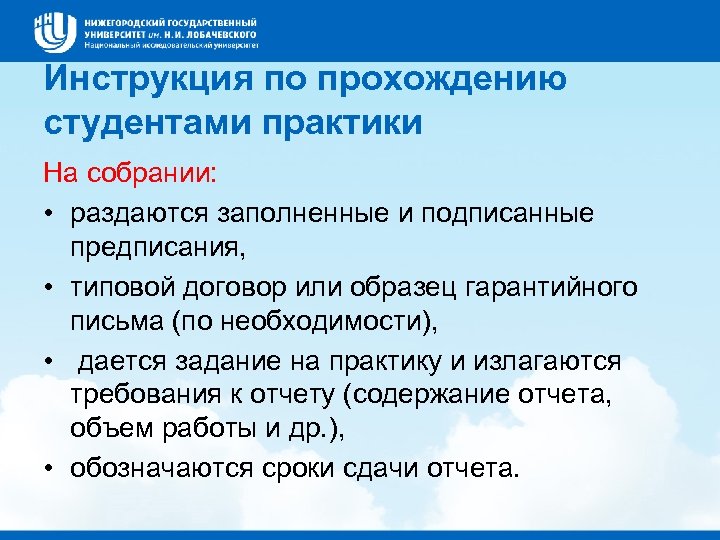 ННГУ
НИЖЕГОРОДСКИЙ ГОСУДАРСТВЕННЫЙ УНИВЕРСИТЕТ им. Н.И. ЛОБАЧЕВСКОГО
Национальный исследовательский университет

Инструкция по прохождению студентами практики

На собрании:

• раздаются заполненные и подписанные предписания,

• типовой договор или образец гарантийного письма (по необходимости),

• дается задание на практику и излагаются требования к отчету (содержание отчета, объем работы и др.),

• обозначаются сроки сдачи отчета.